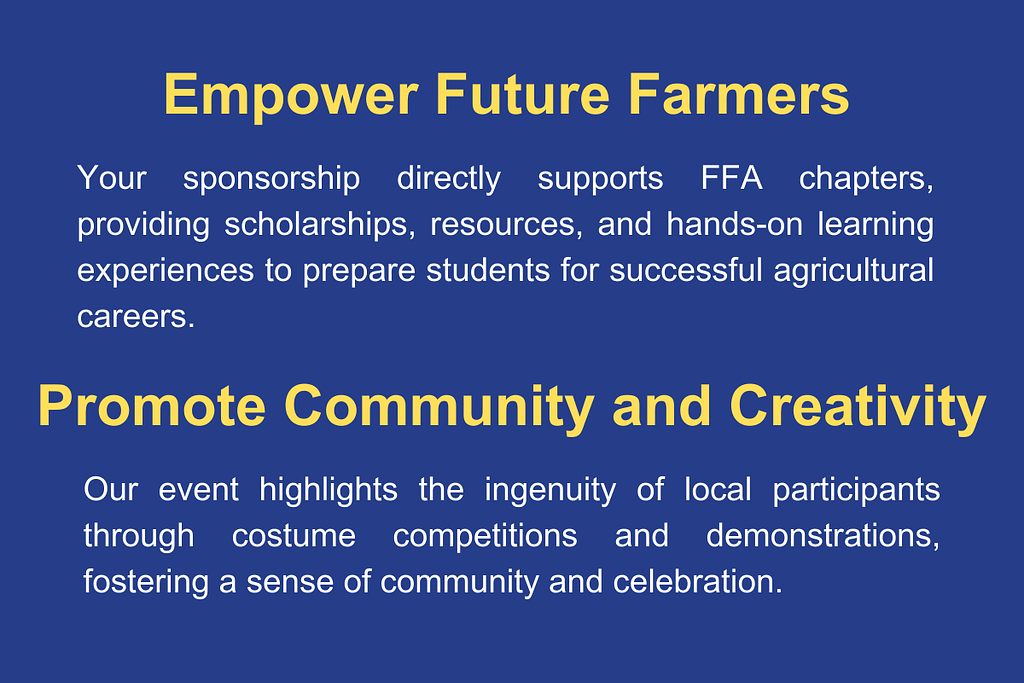 Empower Future Farmers

Your sponsorship directly supports FFA chapters, providing scholarships, resources, and hands-on learning experiences to prepare students for successful agricultural careers.

Promote Community and Creativity

Our event highlights the ingenuity of local participants through costume competitions and demonstrations, fostering a sense of community and celebration.